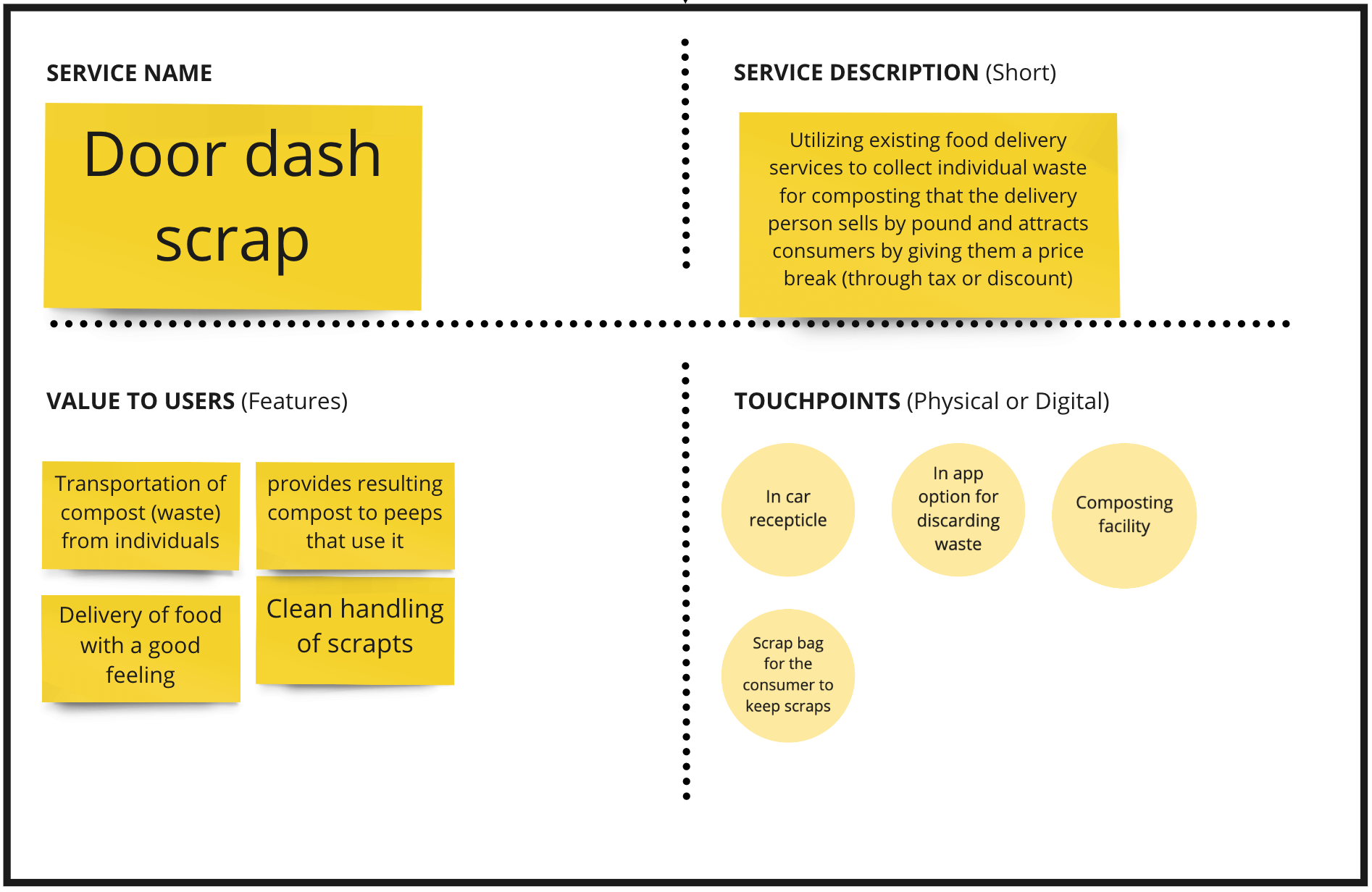 SERVICE NAME

Door dash scrap

SERVICE DESCRIPTION (Short)

Utilizing existing food delivery services to collect individual waste for composting that the delivery person sells by pound and attracts consumers by giving them a price break (through tax or discount)

VALUE TO USERS (Features)

Transportation of compost (waste) from individuals

provides resulting compost to peeps that use it

Delivery of food with a good feeling

Clean handling of scrapts

TOUCHPOINTS (Physical or Digital)

In car recepticle

In app option for discarding waste

Composting facility

Scrap bag for the consumer to keep scraps